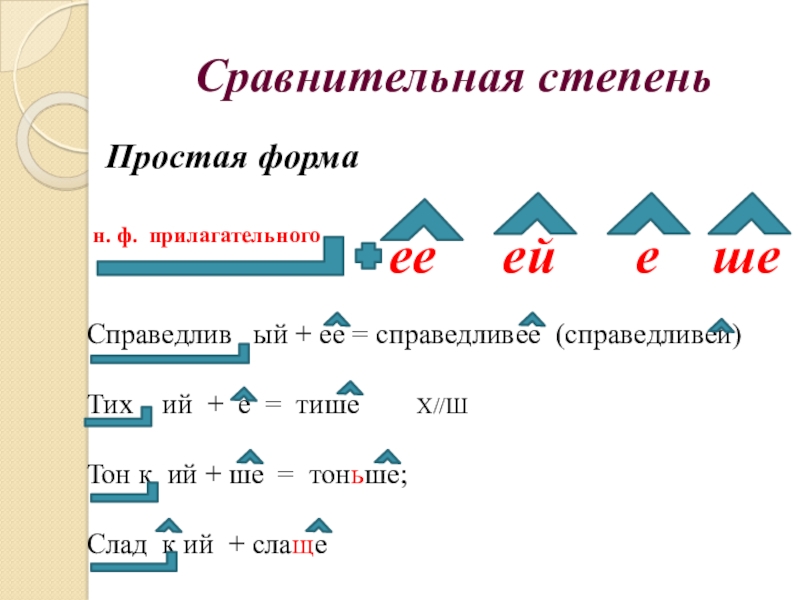 Сравнительная степень

Простая форма

н. ф. прилагательного

ее ей е ше

Справедлив ый + ее = справедливее (справедливей)

Тих ий + е = тише Х//Ш

Тон к ий + ше = тоньше;

Слад к ий + слаще